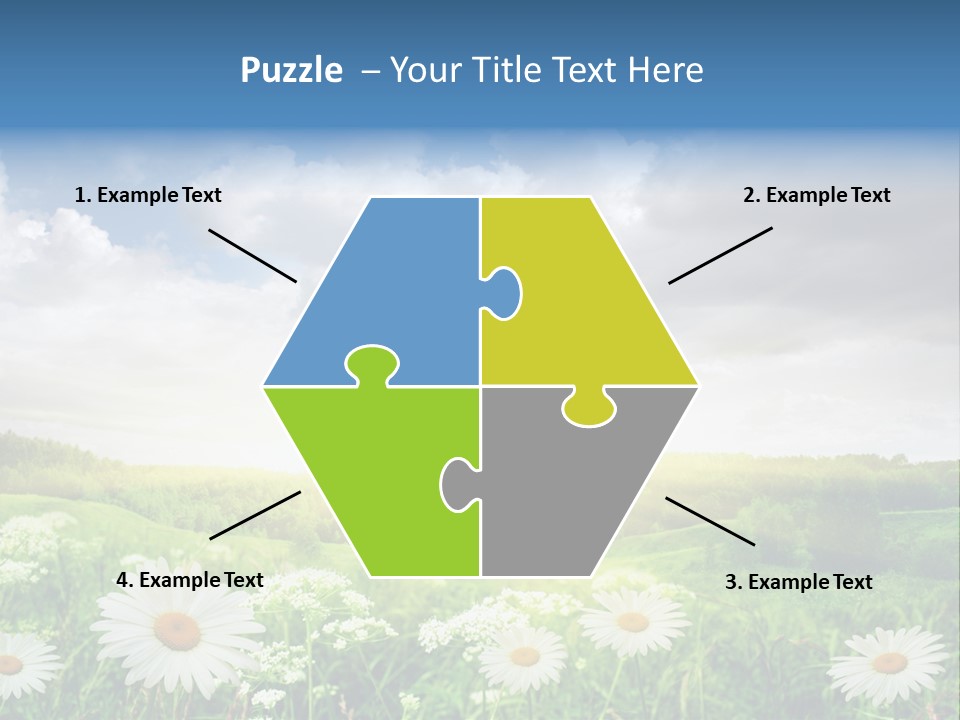 Puzzle – Your Title Text Here

1. Example Text

2. Example Text

4. Example Text

3. Example Text